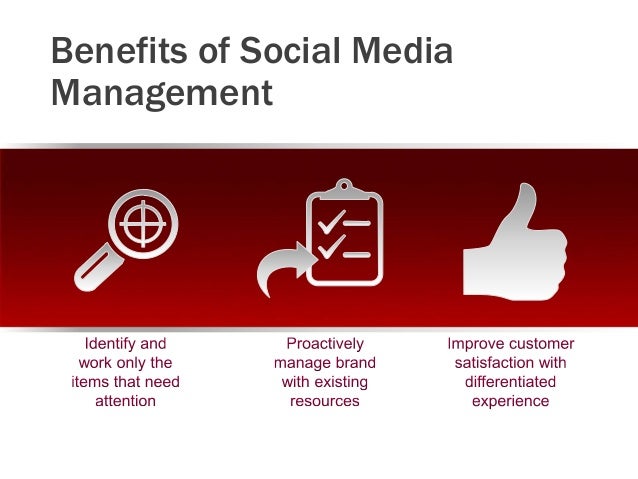 Benefits of Social Media Management

Identify and work only the items that need attention

Proactively manage brand with existing resources

Improve customer satisfaction with differentiated experience